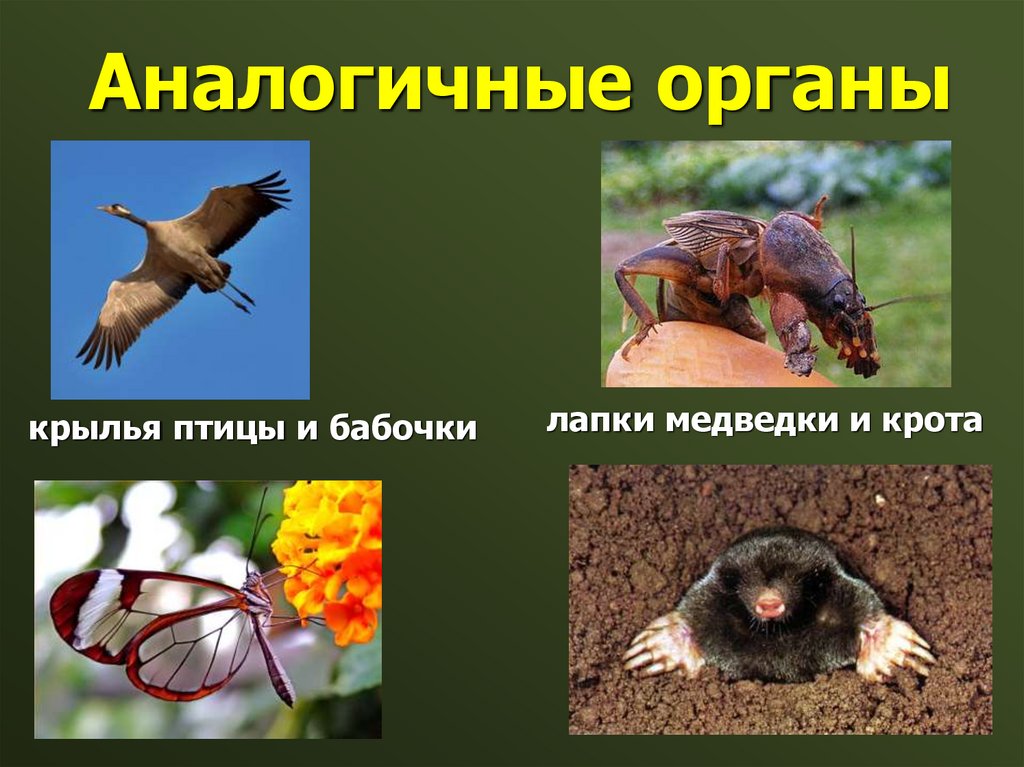 Аналогичные органы

крылья птицы и бабочки

лапки медведки и крота